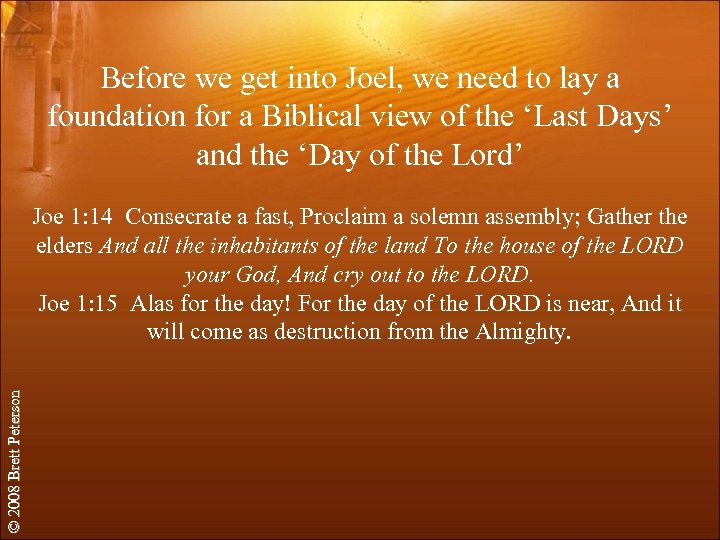 Before we get into Joel, we need to lay a foundation for a Biblical view of the ‘Last Days’ and the ‘Day of the Lord’

Joe 1:14 Consecrate a fast, Proclaim a solemn assembly; Gather the elders And all the inhabitants of the land To the house of the LORD your God, And cry out to the LORD.
Joe 1:15 Alas for the day! For the day of the LORD is near, And it will come as destruction from the Almighty.

© 2008 Brett Peterson